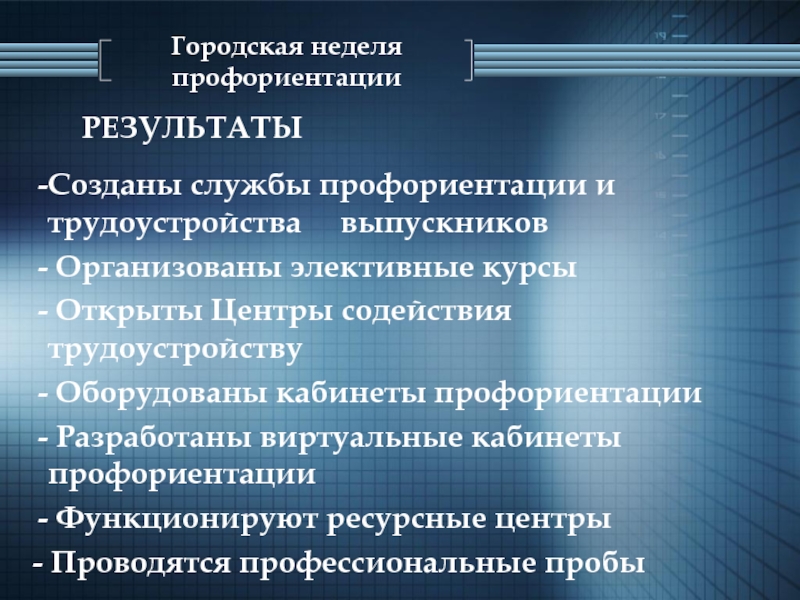 Городская неделя профориентации

РЕЗУЛЬТАТЫ

-Созданы службы профориентации и трудоустройства выпускников

- Организованы элективные курсы

- Открыты Центры содействия трудоустройству

- Оборудованы кабинеты профориентации

- Разработаны виртуальные кабинеты профориентации

- Функционируют ресурсные центры

- Проводятся профессиональные пробы